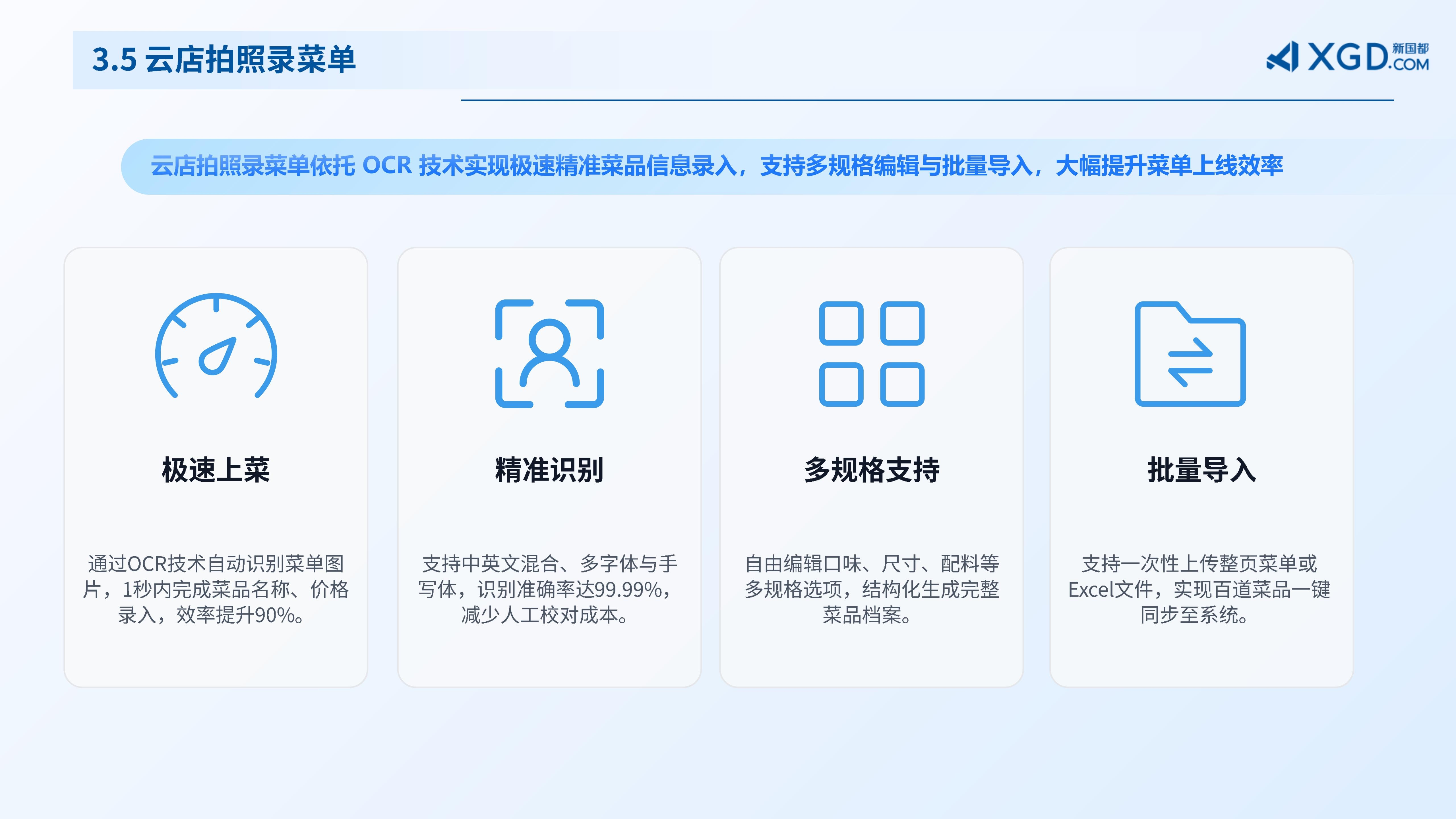 3.5 云店拍照录菜单

XGD 新国都 .COM

云店拍照录菜单依托 OCR 技术实现极速精准菜品信息录入，支持多规格编辑与批量导入，大幅提升菜单上线效率

极速上菜

通过OCR技术自动识别菜单图片，1秒内完成菜品名称、价格录入，效率提升90%。

精准识别

支持中英文混合、多字体与手写体，识别准确率达99.99%，减少人工校对成本。

多规格支持

自由编辑口味、尺寸、配料等多规格选项，结构化生成完整菜品档案。

批量导入

支持一次性上传整页菜单或Excel文件，实现百道菜品一键同步至系统。